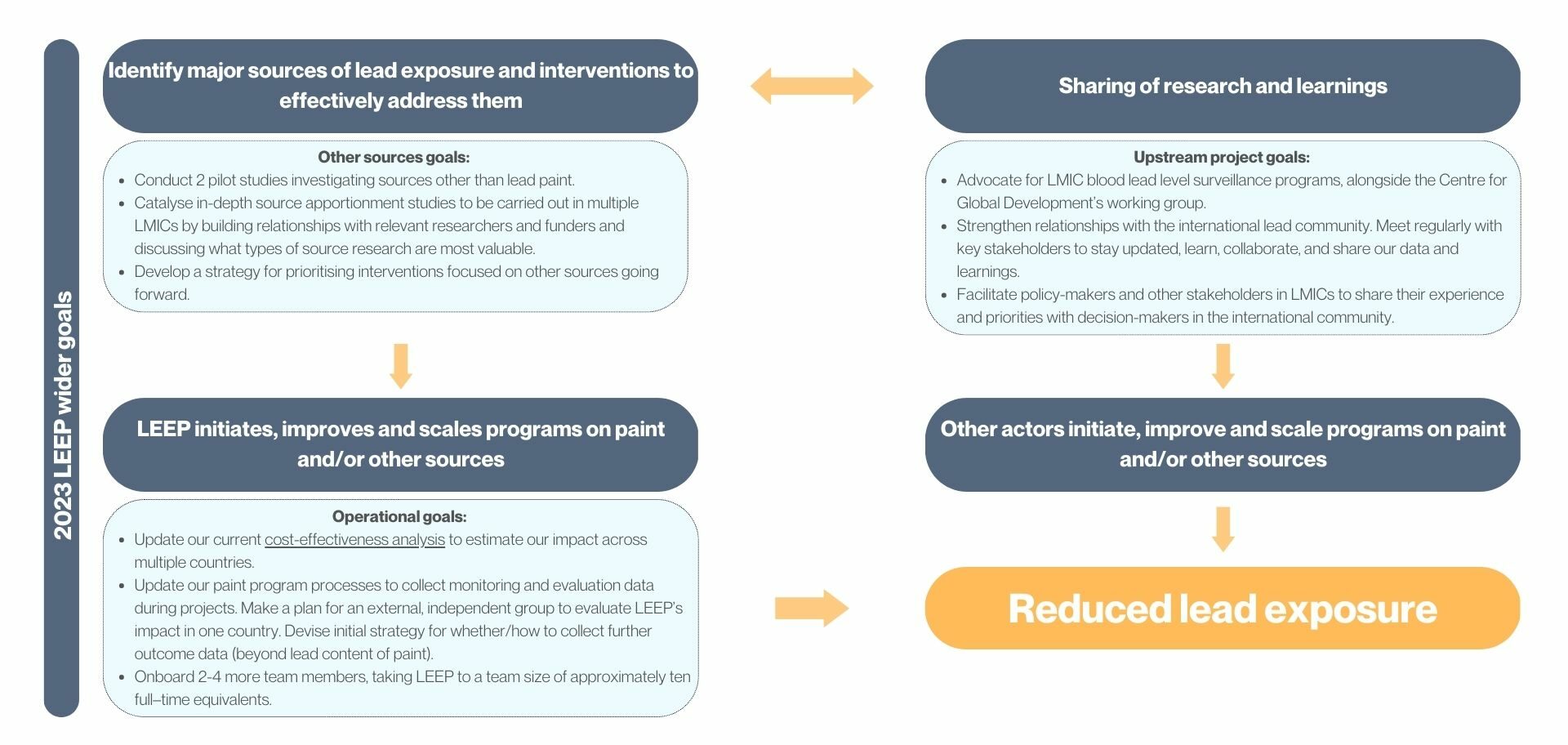 2023 LEEP wider goals

Identify major sources of lead exposure and interventions to effectively address them

Other sources goals:
- Conduct 2 pilot studies investigating sources other than lead paint.
- Catalyse in-depth source apportionment studies to be carried out in multiple LMICs by building relationships with relevant researchers and funders and discussing what types of source research are most valuable.
- Develop a strategy for prioritising interventions focused on other sources going forward.

LEEP initiates, improves and scales programs on paint and/or other sources

Operational goals:
- Update our current cost-effectiveness analysis to estimate our impact across multiple countries.
- Update our paint program processes to collect monitoring and evaluation data during projects. Make a plan for an external, independent group to evaluate LEEP's impact in one country. Devise initial strategy for whether/how to collect further outcome data (beyond lead content of paint).
- Onboard 2-4 more team members, taking LEEP to a team size of approximately ten full–time equivalents.

Sharing of research and learnings

Upstream project goals:
- Advocate for LMIC blood lead level surveillance programs, alongside the Centre for Global Development's working group.
- Strengthen relationships with the international lead community. Meet regularly with key stakeholders to stay updated, learn, collaborate, and share our data and learnings.
- Facilitate policy-makers and other stakeholders in LMICs to share their experience and priorities with decision-makers in the international community.

Other actors initiate, improve and scale programs on paint and/or other sources

Reduced lead exposure